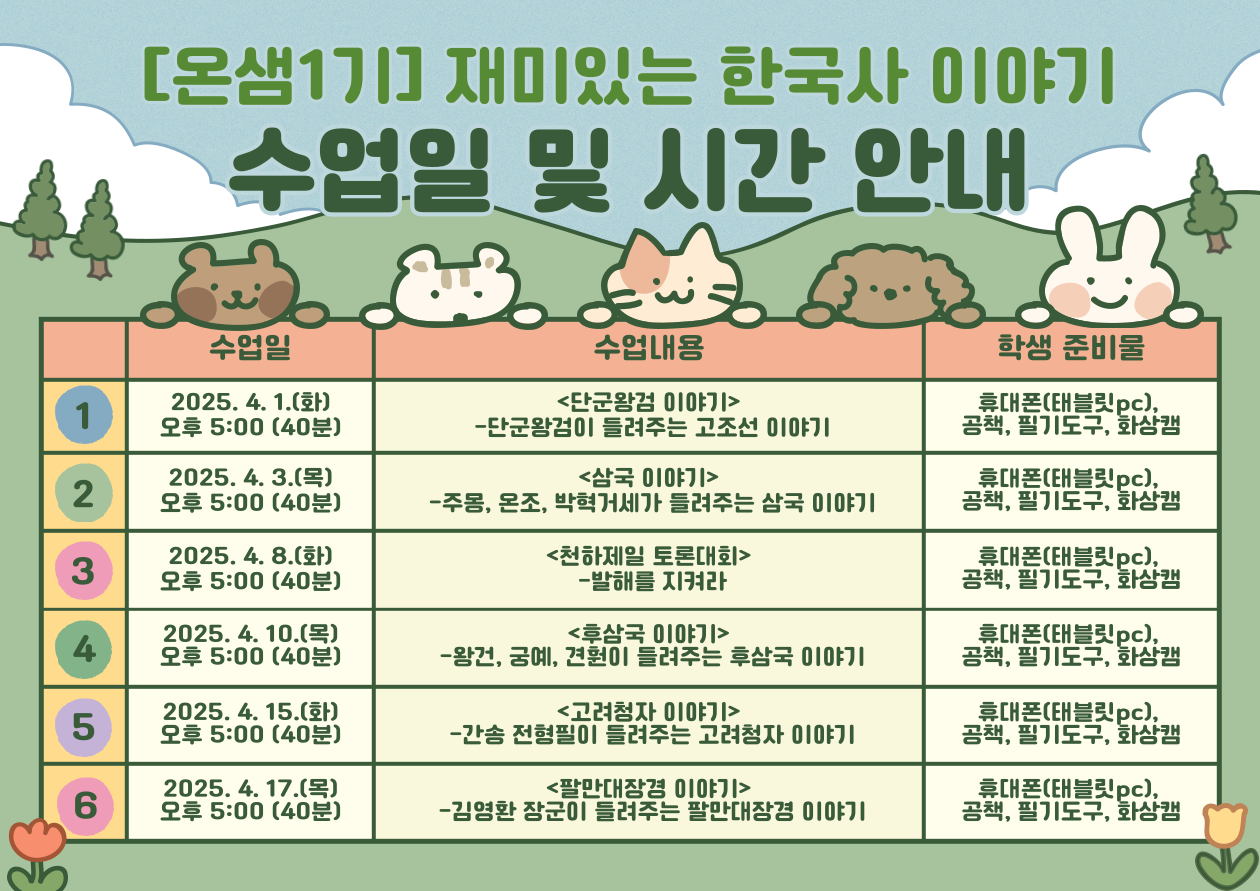 [온샘1기] 재미있는 한국사 이야기

수업일 및 시간 안내

| | 수업일 | 수업내용 | 학생 준비물 |
|---|---|---|---|
| 1 | 2025. 4. 1.(화) 오후 5:00 (40분) | <단군왕검 이야기> -단군왕검이 들려주는 고조선 이야기 | 휴대폰(태블릿pc), 공책, 필기도구, 화상캠 |
| 2 | 2025. 4. 3.(목) 오후 5:00 (40분) | <삼국 이야기> -주몽, 온조, 박혁거세가 들려주는 삼국 이야기 | 휴대폰(태블릿pc), 공책, 필기도구, 화상캠 |
| 3 | 2025. 4. 8.(화) 오후 5:00 (40분) | <천하제일 토론대회> -발해를 지켜라 | 휴대폰(태블릿pc), 공책, 필기도구, 화상캠 |
| 4 | 2025. 4. 10.(목) 오후 5:00 (40분) | <후삼국 이야기> -왕건, 궁예, 견훤이 들려주는 후삼국 이야기 | 휴대폰(태블릿pc), 공책, 필기도구, 화상캠 |
| 5 | 2025. 4. 15.(화) 오후 5:00 (40분) | <고려청자 이야기> -간송 전형필이 들려주는 고려청자 이야기 | 휴대폰(태블릿pc), 공책, 필기도구, 화상캠 |
| 6 | 2025. 4. 17.(목) 오후 5:00 (40분) | <팔만대장경 이야기> -김영환 장군이 들려주는 팔만대장경 이야기 | 휴대폰(태블릿pc), 공책, 필기도구, 화상캠 |